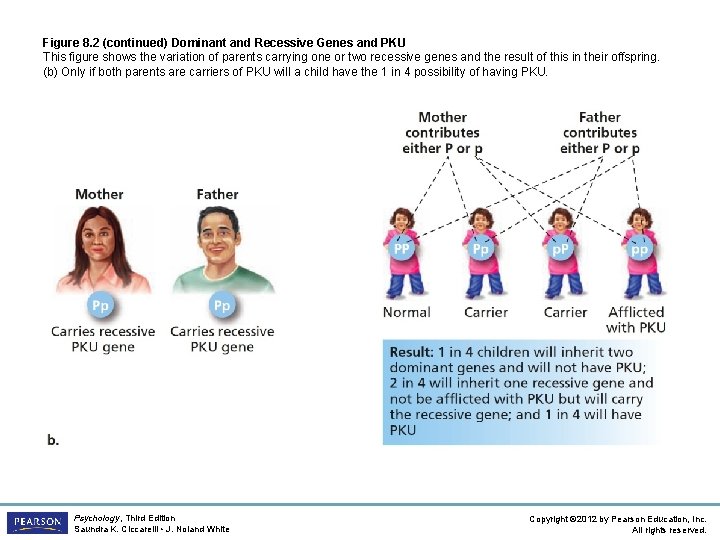 Figure 8.2 (continued) Dominant and Recessive Genes and PKU
This figure shows the variation of parents carrying one or two recessive genes and the result of this in their offspring.
(b) Only if both parents are carriers of PKU will a child have the 1 in 4 possibility of having PKU.

Mother

Pp

Carries recessive PKU gene

Father

Pp

Carries recessive PKU gene

Mother contributes either P or p

Father contributes either P or p

PP

Normal

Pp

Carrier

pP

Carrier

pp

Afflicted with PKU

Result: 1 in 4 children will inherit two dominant genes and will not have PKU; 2 in 4 will inherit one recessive gene and not be afflicted with PKU but will carry the recessive gene; and 1 in 4 will have PKU

b.

PEARSON

Psychology, Third Edition
Saundra K. Ciccarelli • J. Noland White

Copyright ©2012 by Pearson Education, Inc.
All rights reserved.